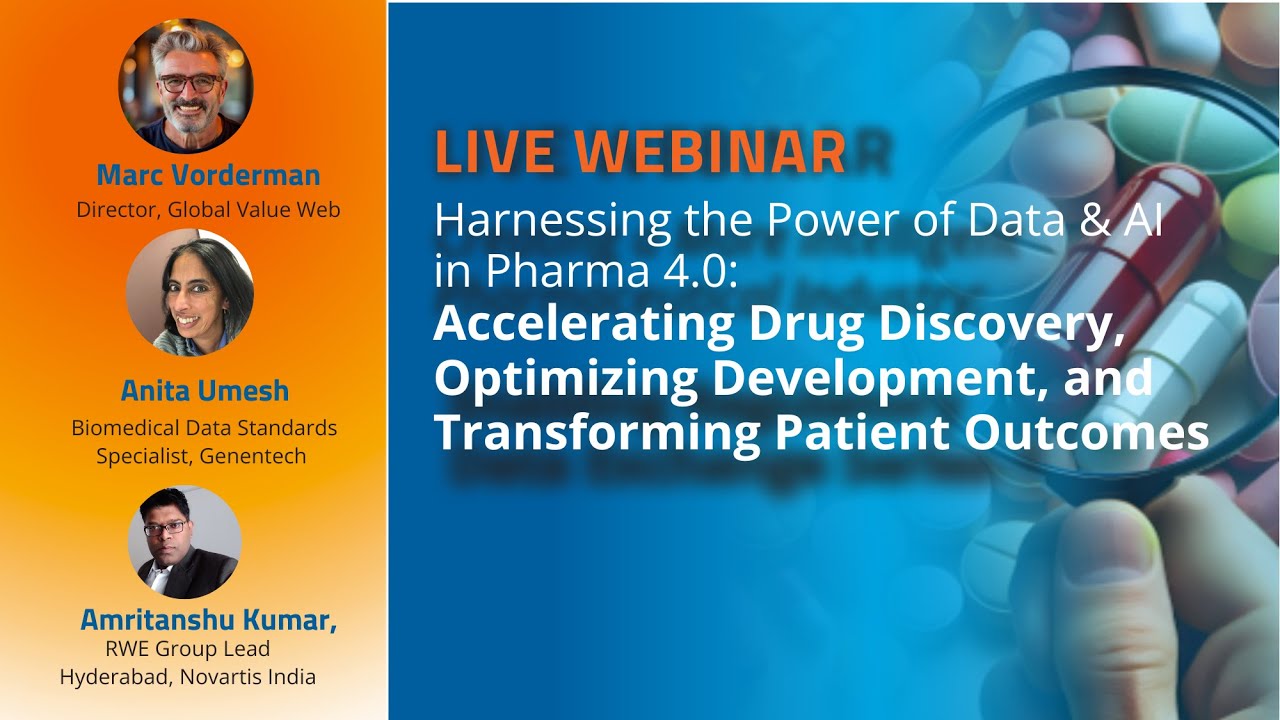 Marc Vorderman
Director, Global Value Web

Anita Umesh
Biomedical Data Standards Specialist, Genentech

Amritanshu Kumar,
RWE Group Lead
Hyderabad, Novartis India

LIVE WEBINAR
Harnessing the Power of Data & AI in Pharma 4.0:
Accelerating Drug Discovery, Optimizing Development, and Transforming Patient Outcomes